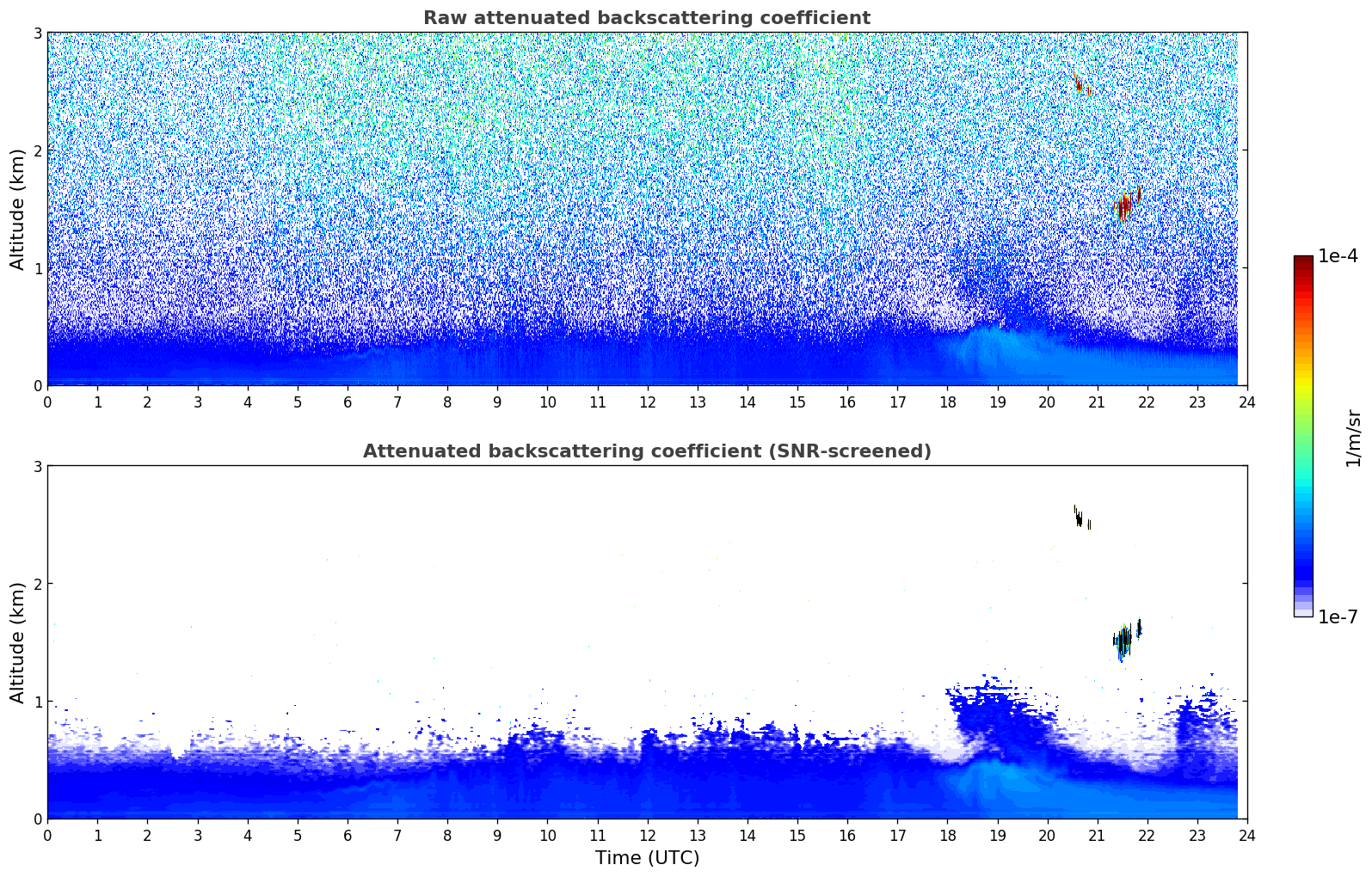 Raw attenuated backscattering coefficient

Altitude (km)

3
2
1
0

0 1 2 3 4 5 6 7 8 9 10 11 12 13 14 15 16 17 18 19 20 21 22 23 24

Attenuated backscattering coefficient (SNR-screened)

Altitude (km)

3
2
1
0

0 1 2 3 4 5 6 7 8 9 10 11 12 13 14 15 16 17 18 19 20 21 22 23 24

Time (UTC)

1e-4
1/m/sr
1e-7